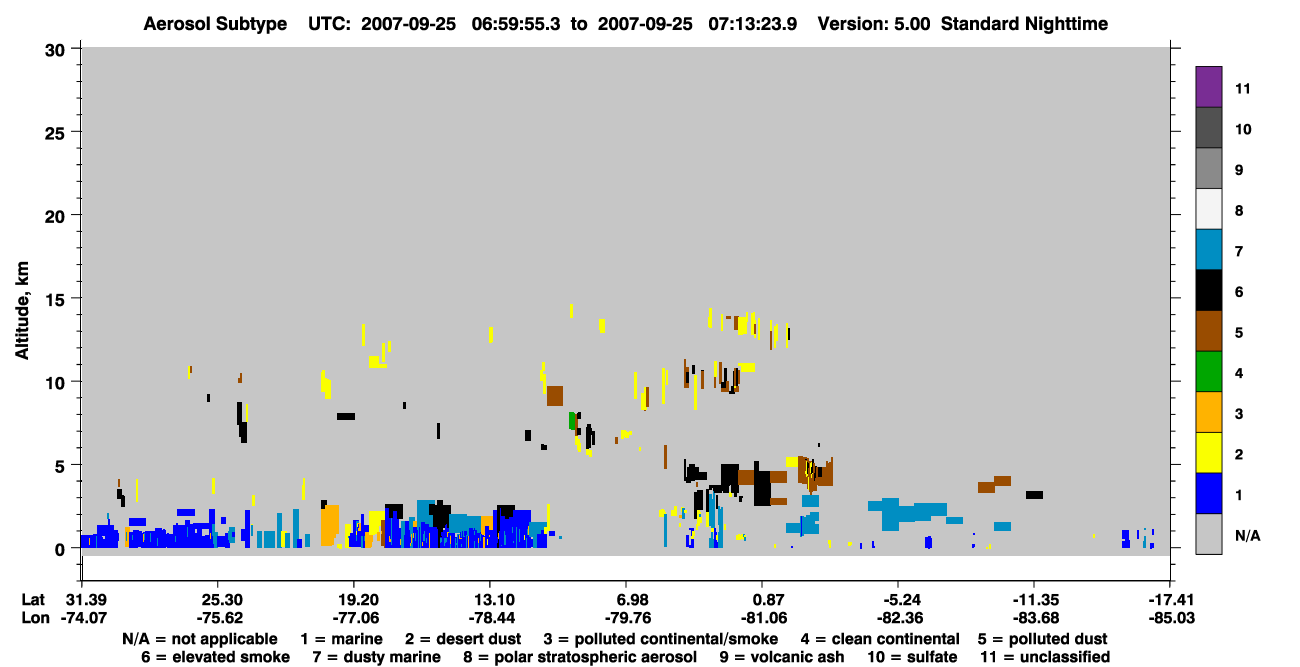 Aerosol Subtype UTC: 2007-09-25 06:59:55.3 to 2007-09-25 07:13:23.9 Version: 5.00 Standard Nighttime

30
25
20
15
10
5
0

Altitude, km

11
10
9
8
7
6
5
4
3
2
1
N/A

Lat 31.39 25.30 19.20 13.10 6.98 0.87 -5.24 -11.35 -17.41
Lon -74.07 -75.62 -77.06 -78.44 -79.76 -81.06 -82.36 -83.68 -85.03

N/A = not applicable 1 = marine 2 = desert dust 3 = polluted continental/smoke 4 = clean continental 5 = polluted dust
6 = elevated smoke 7 = dusty marine 8 = polar stratospheric aerosol 9 = volcanic ash 10 = sulfate 11 = unclassified